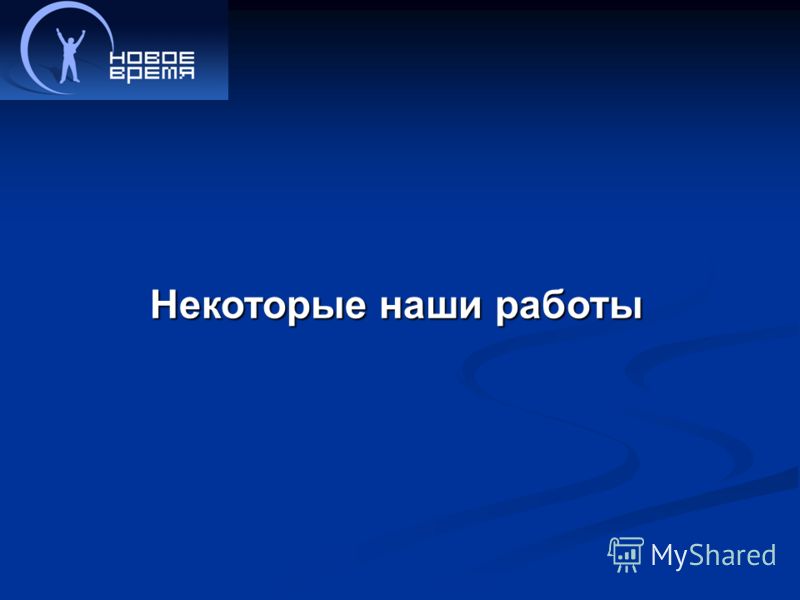 НОВОЕ
ВРЕМЯ

Некоторые наши работы

MyShared